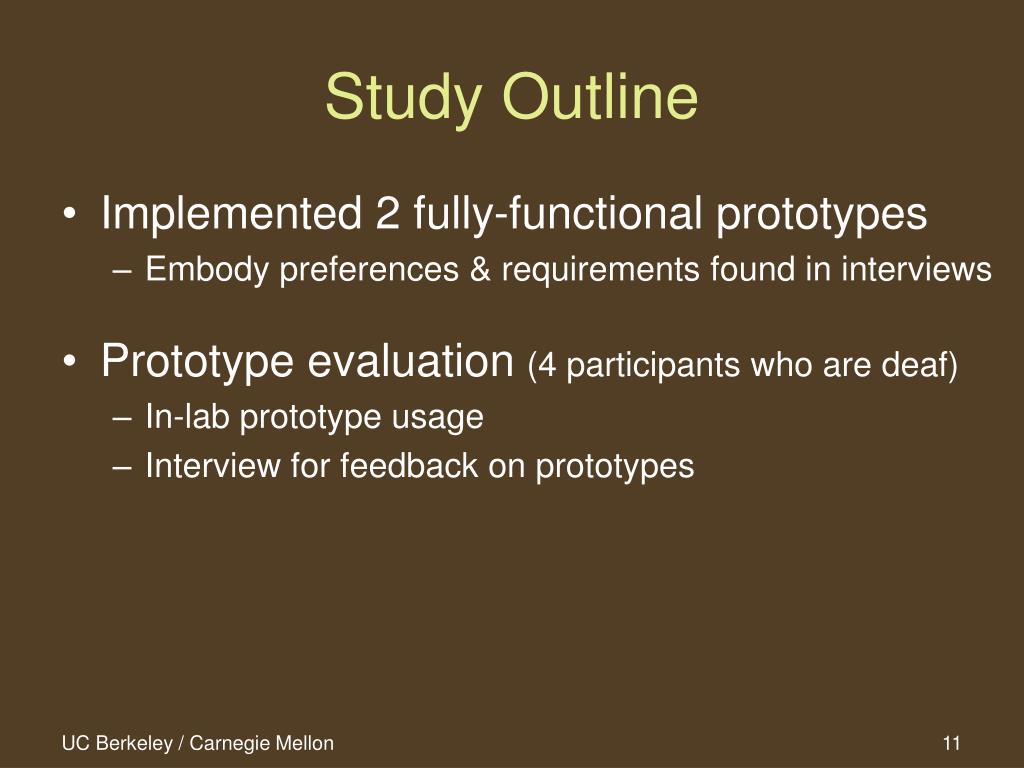 Study Outline

• Implemented 2 fully-functional prototypes
– Embody preferences & requirements found in interviews

• Prototype evaluation (4 participants who are deaf)
– In-lab prototype usage
– Interview for feedback on prototypes

UC Berkeley / Carnegie Mellon

11